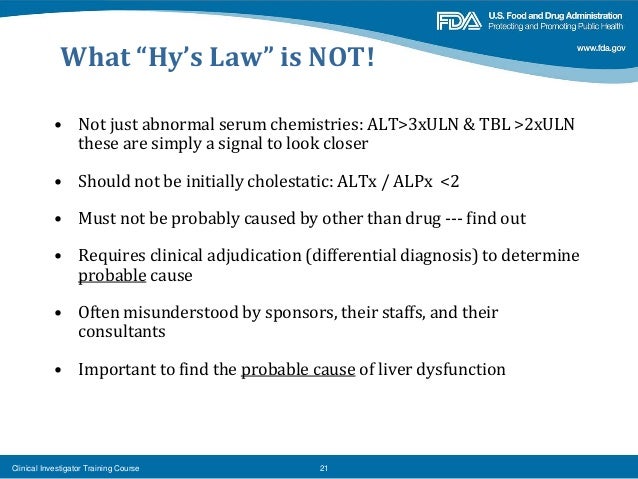 FDA U.S. Food and Drug Administration
Protecting and Promoting Public Health
www.fda.gov

What “Hy’s Law” is NOT!

• Not just abnormal serum chemistries: ALT>3xULN & TBL >2xULN these are simply a signal to look closer

• Should not be initially cholestatic: ALTx / ALPx <2

• Must not be probably caused by other than drug --- find out

• Requires clinical adjudication (differential diagnosis) to determine probable cause

• Often misunderstood by sponsors, their staffs, and their consultants

• Important to find the probable cause of liver dysfunction

Clinical Investigator Training Course 21